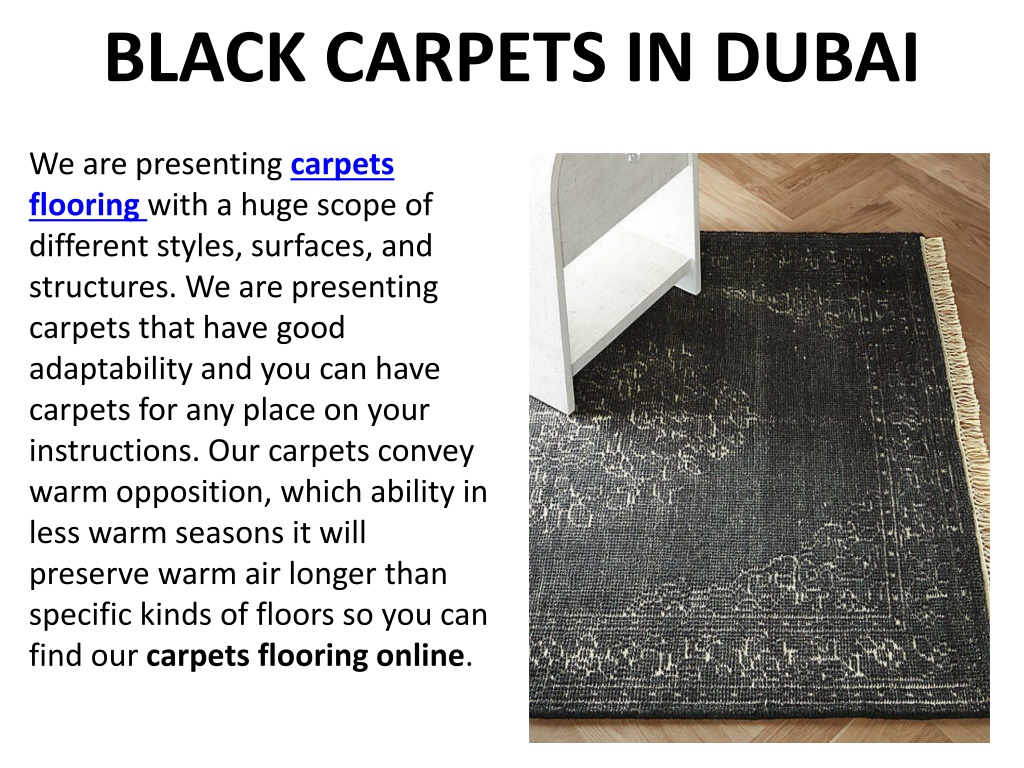 BLACK CARPETS IN DUBAI

We are presenting carpets flooring with a huge scope of different styles, surfaces, and structures. We are presenting carpets that have good adaptability and you can have carpets for any place on your instructions. Our carpets convey warm opposition, which ability in less warm seasons it will preserve warm air longer than specific kinds of floors so you can find our carpets flooring online.